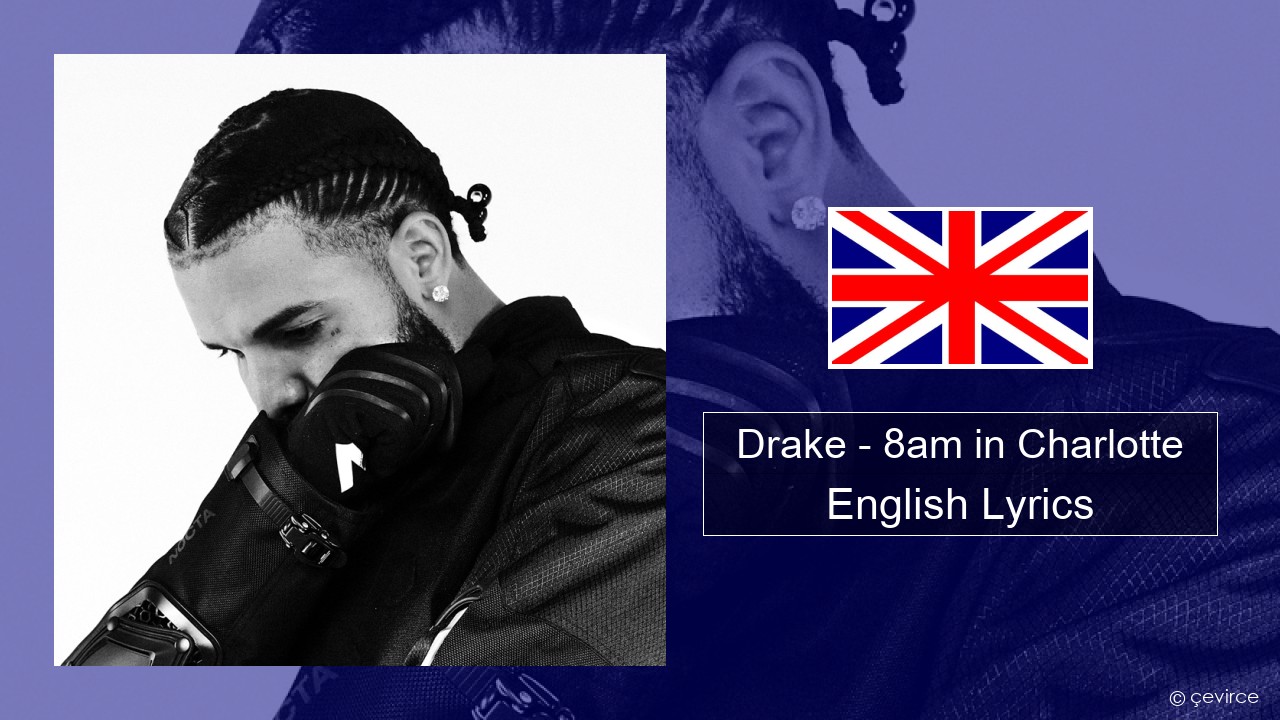 NOCTA

Drake - 8am in Charlotte English Lyrics

© çevirce